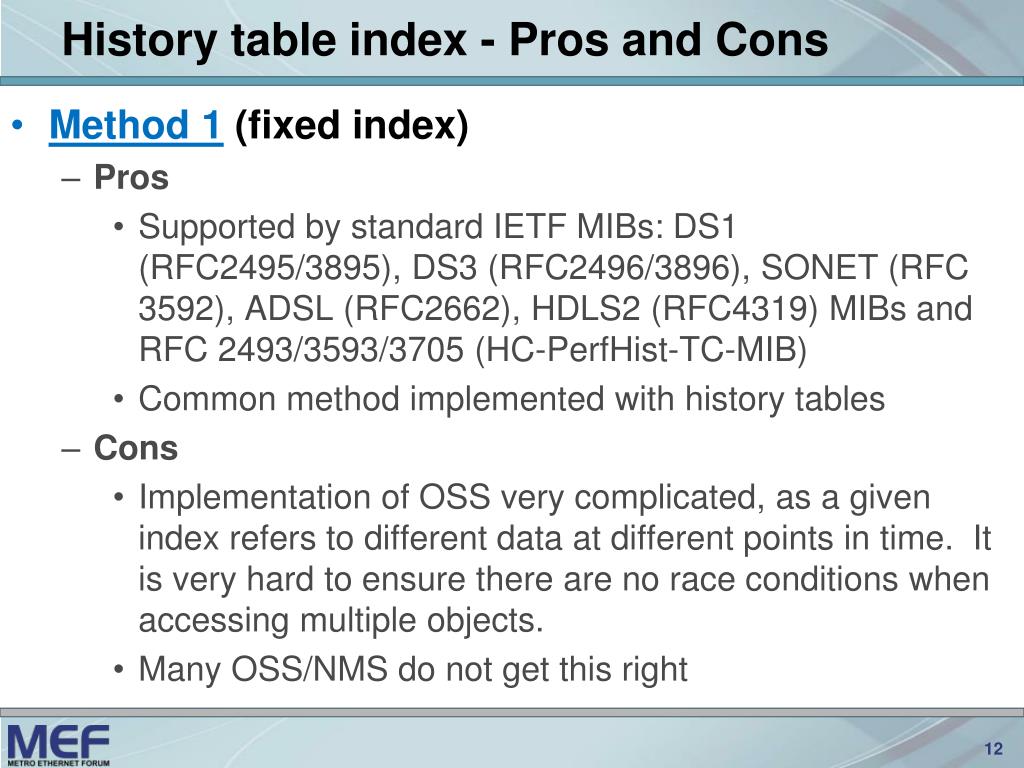 History table index - Pros and Cons

• Method 1 (fixed index)
– Pros
• Supported by standard IETF MIBs: DS1 (RFC2495/3895), DS3 (RFC2496/3896), SONET (RFC 3592), ADSL (RFC2662), HDLS2 (RFC4319) MIBs and RFC 2493/3593/3705 (HC-PerfHist-TC-MIB)
• Common method implemented with history tables
– Cons
• Implementation of OSS very complicated, as a given index refers to different data at different points in time. It is very hard to ensure there are no race conditions when accessing multiple objects.
• Many OSS/NMS do not get this right

MEF
METRO ETHERNET FORUM

12